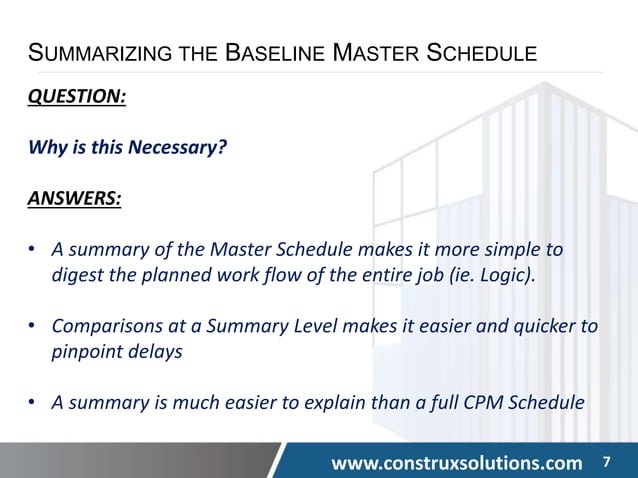 SUMMARIZING THE BASELINE MASTER SCHEDULE

QUESTION:

Why is this Necessary?

ANSWERS:

• A summary of the Master Schedule makes it more simple to digest the planned work flow of the entire job (ie. Logic).

• Comparisons at a Summary Level makes it easier and quicker to pinpoint delays

• A summary is much easier to explain than a full CPM Schedule

www.construxsolutions.com 7